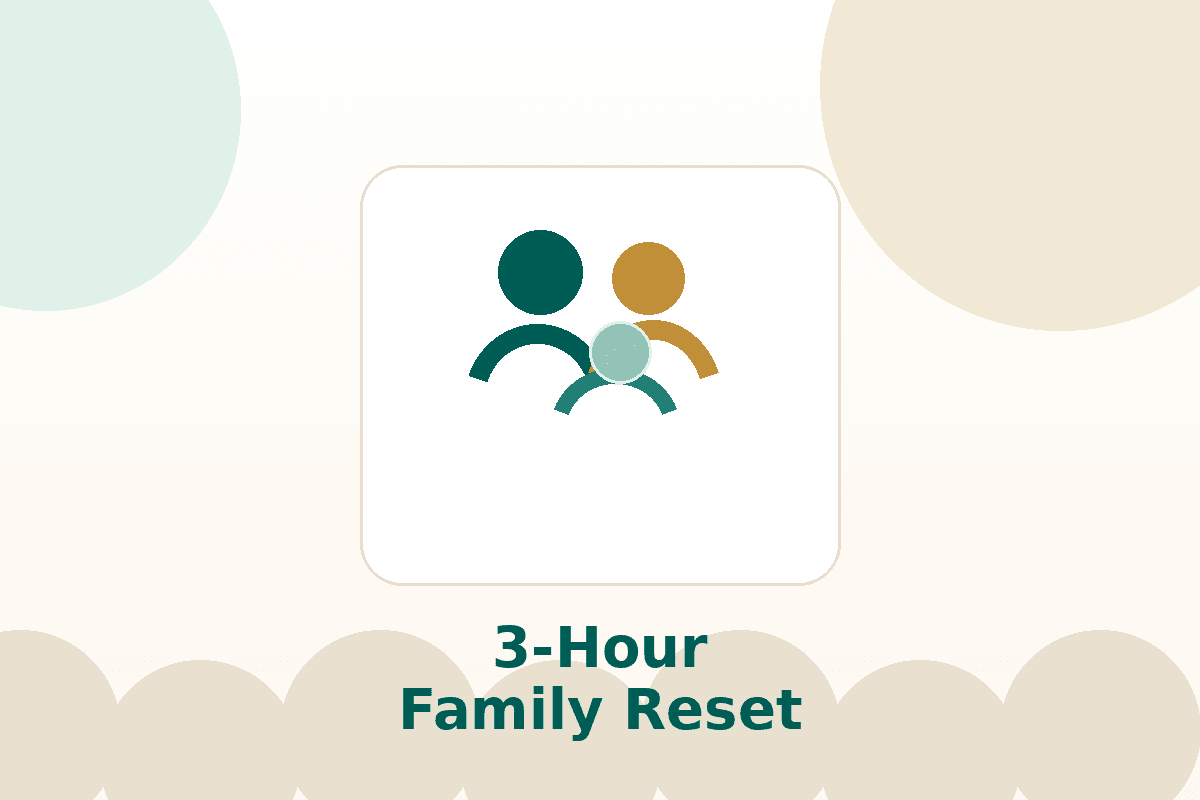 3-Hour
Family Reset